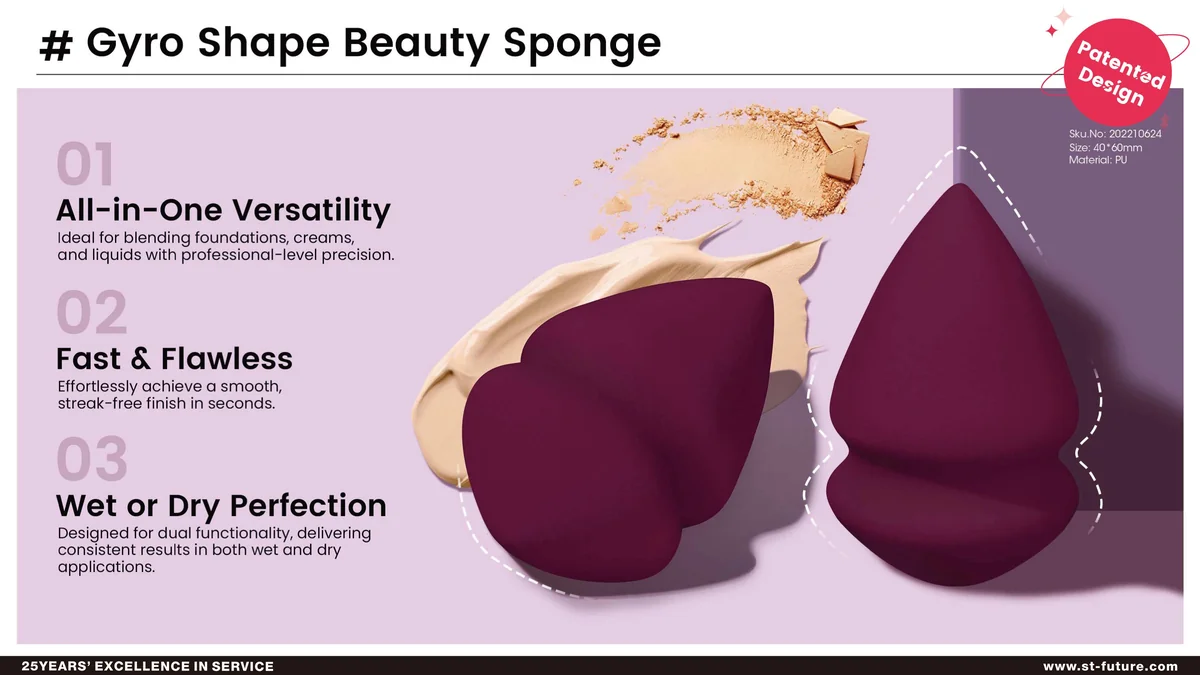 # Gyro Shape Beauty Sponge

Patented Design

Sku.No: 202210624
Size: 40*60mm
Material: PU

01

All-in-One Versatility

Ideal for blending foundations, creams, and liquids with professional-level precision.

02

Fast & Flawless

Effortlessly achieve a smooth, streak-free finish in seconds.

03

Wet or Dry Perfection

Designed for dual functionality, delivering consistent results in both wet and dry applications.

25YEARS' EXCELLENCE IN SERVICE

www.st-future.com